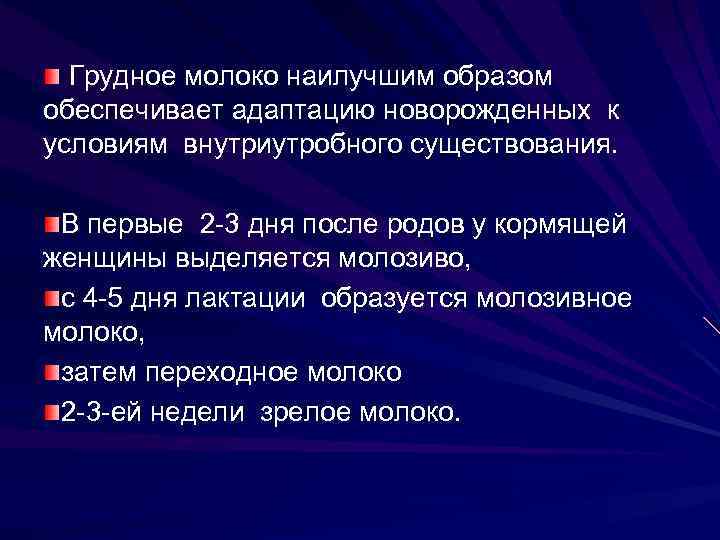 Грудное молоко наилучшим образом обеспечивает адаптацию новорожденных к условиям внутриутробного существования.

В первые 2-3 дня после родов у кормящей женщины выделяется молозиво,

с 4-5 дня лактации образуется молозивное молоко,

затем переходное молоко

2-3-ей недели зрелое молоко.